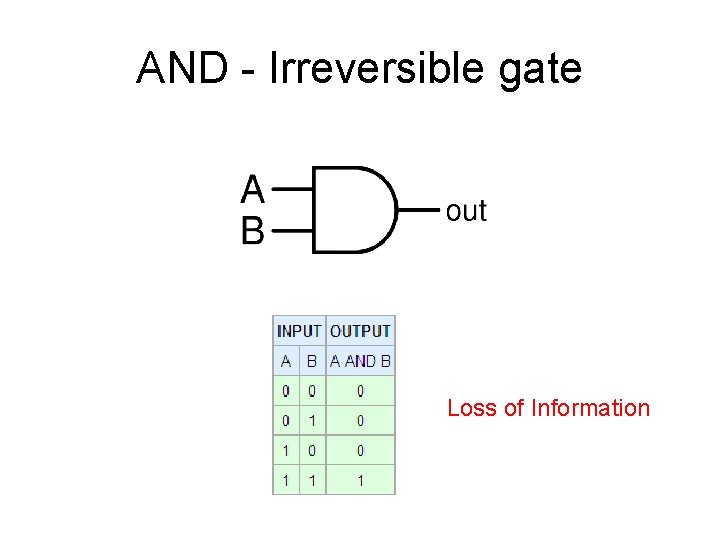 AND - Irreversible gate

A
B
out

| INPUT | | OUTPUT |
|---|---|---|
| A | B | A AND B |
| 0 | 0 | 0 |
| 0 | 1 | 0 |
| 1 | 0 | 0 |
| 1 | 1 | 1 |

Loss of Information